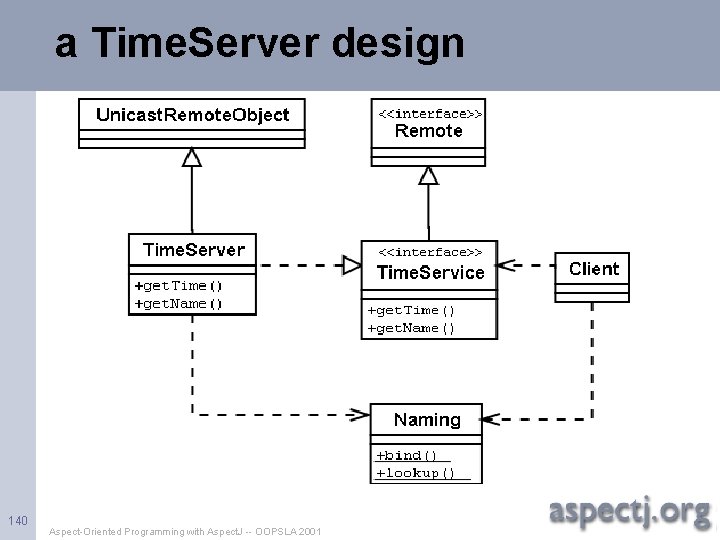 a TimeServer design

UnicastRemoteObject

<<interface>>
Remote

TimeServer
+getTime()
+getName()

<<interface>>
TimeService
+getTime()
+getName()

Client

Naming
+bind()
+lookup()

140

Aspect-Oriented Programming with AspectJ -- OOPSLA 2001

aspectj.org